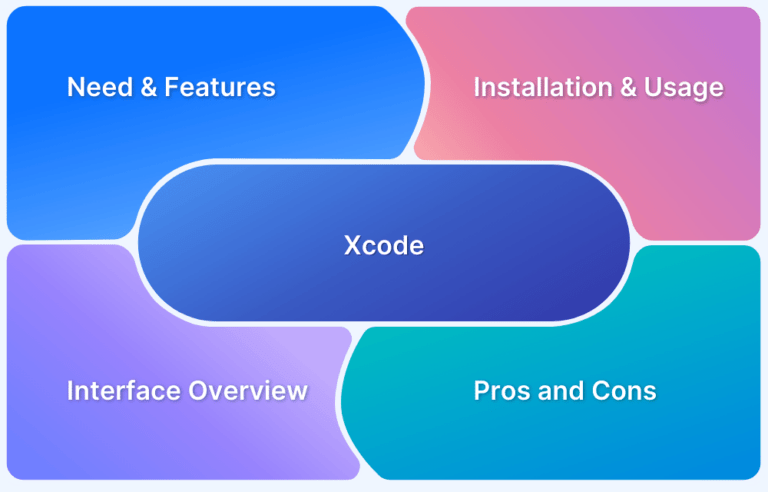 Need & Features

Installation & Usage

Xcode

Interface Overview

Pros and Cons